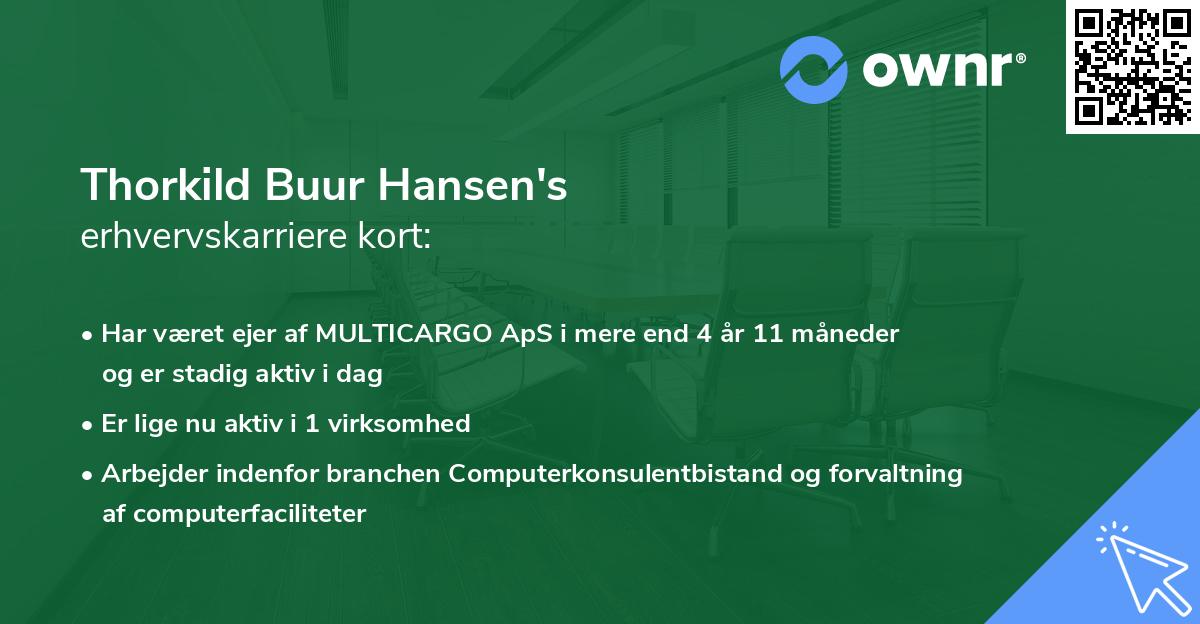 ownr®

Thorkild Buur Hansen's
erhvervskarriere kort:

• Har været ejer af MULTICARGO ApS i mere end 4 år 11 måneder og er stadig aktiv i dag
• Er lige nu aktiv i 1 virksomhed
• Arbejder indenfor branchen Computerkonsulentbistand og forvaltning af computerfaciliteter